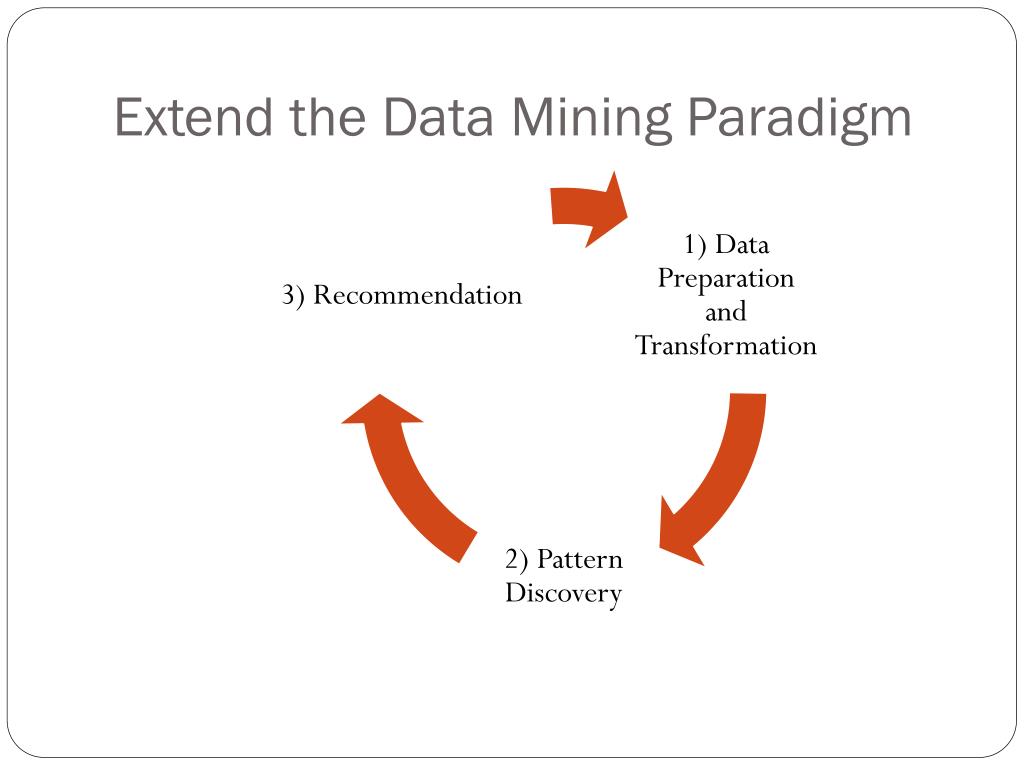 Extend the Data Mining Paradigm

1) Data Preparation and Transformation

2) Pattern Discovery

3) Recommendation